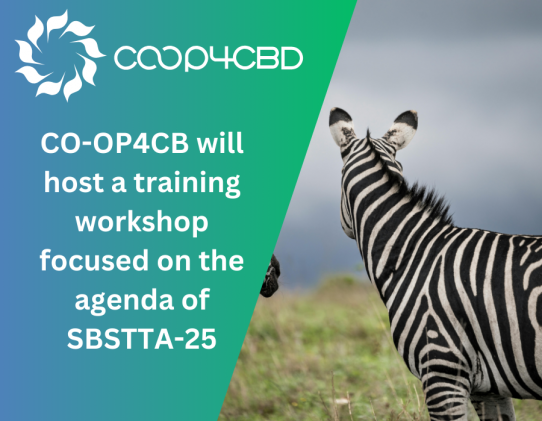 COOP4CBD

CO-OP4CB will host a training workshop focused on the agenda of SBSTTA-25